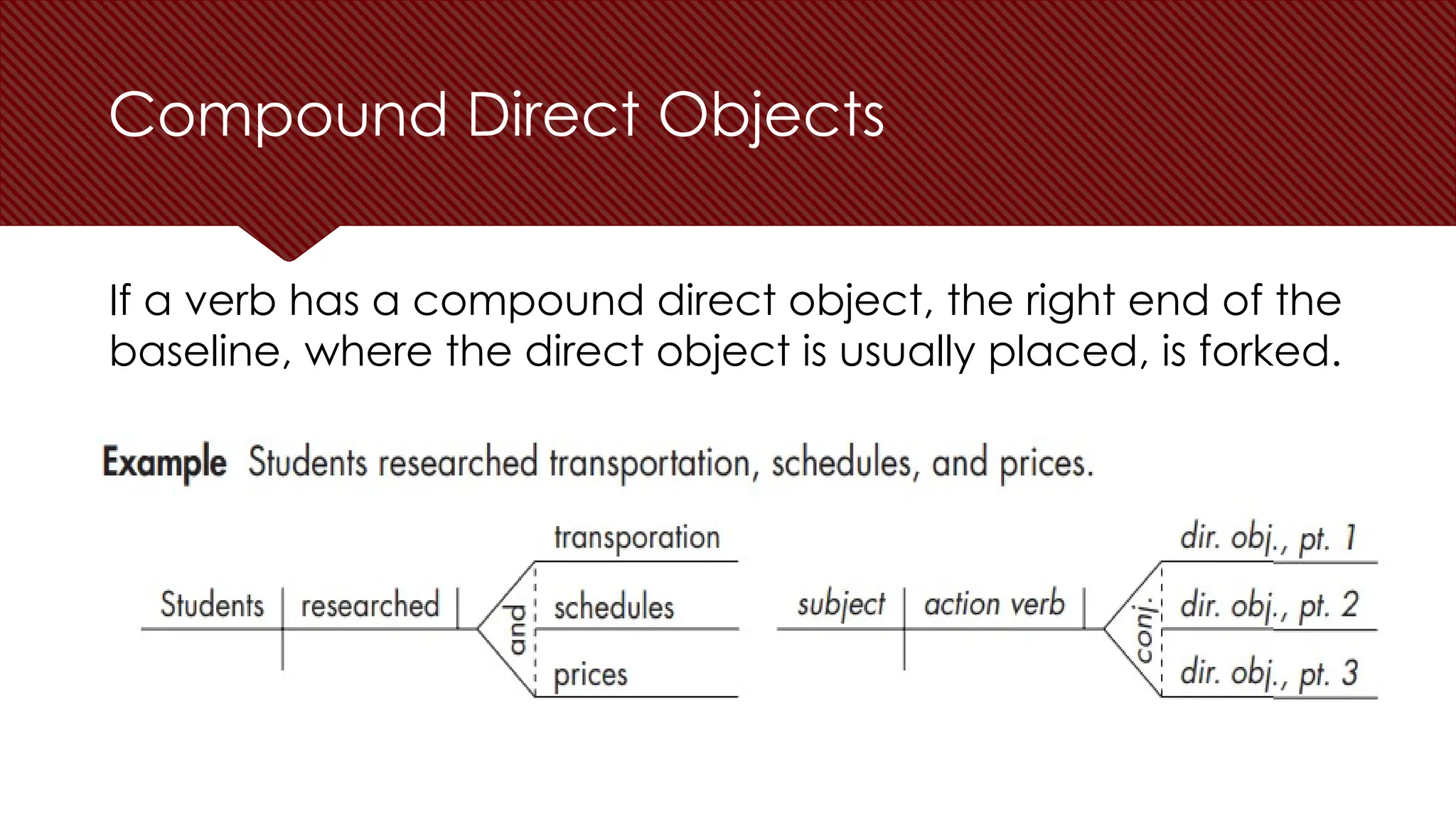 Compound Direct Objects

If a verb has a compound direct object, the right end of the baseline, where the direct object is usually placed, is forked.

Example Students researched transportation, schedules, and prices.

Students | researched | and transporation schedules prices

subject | action verb | conj. dir. obj., pt. 1 dir. obj., pt. 2 dir. obj., pt. 3